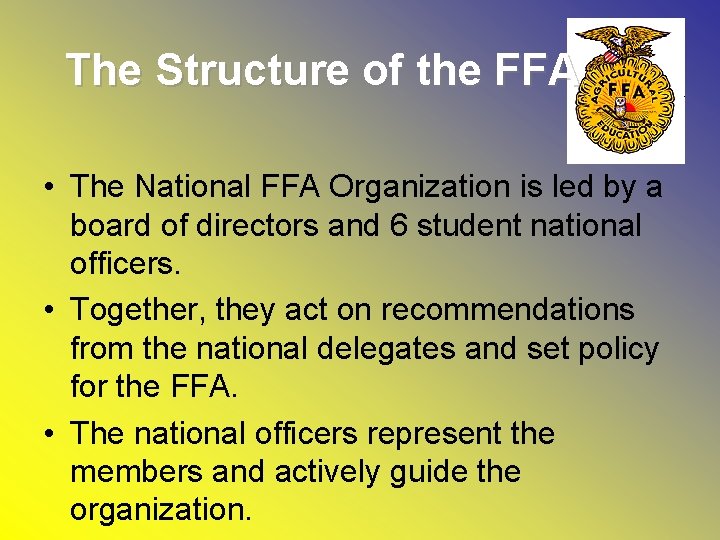 The Structure of the FFA

AGRICULTURAL FFA EDUCATION

• The National FFA Organization is led by a board of directors and 6 student national officers.
• Together, they act on recommendations from the national delegates and set policy for the FFA.
• The national officers represent the members and actively guide the organization.